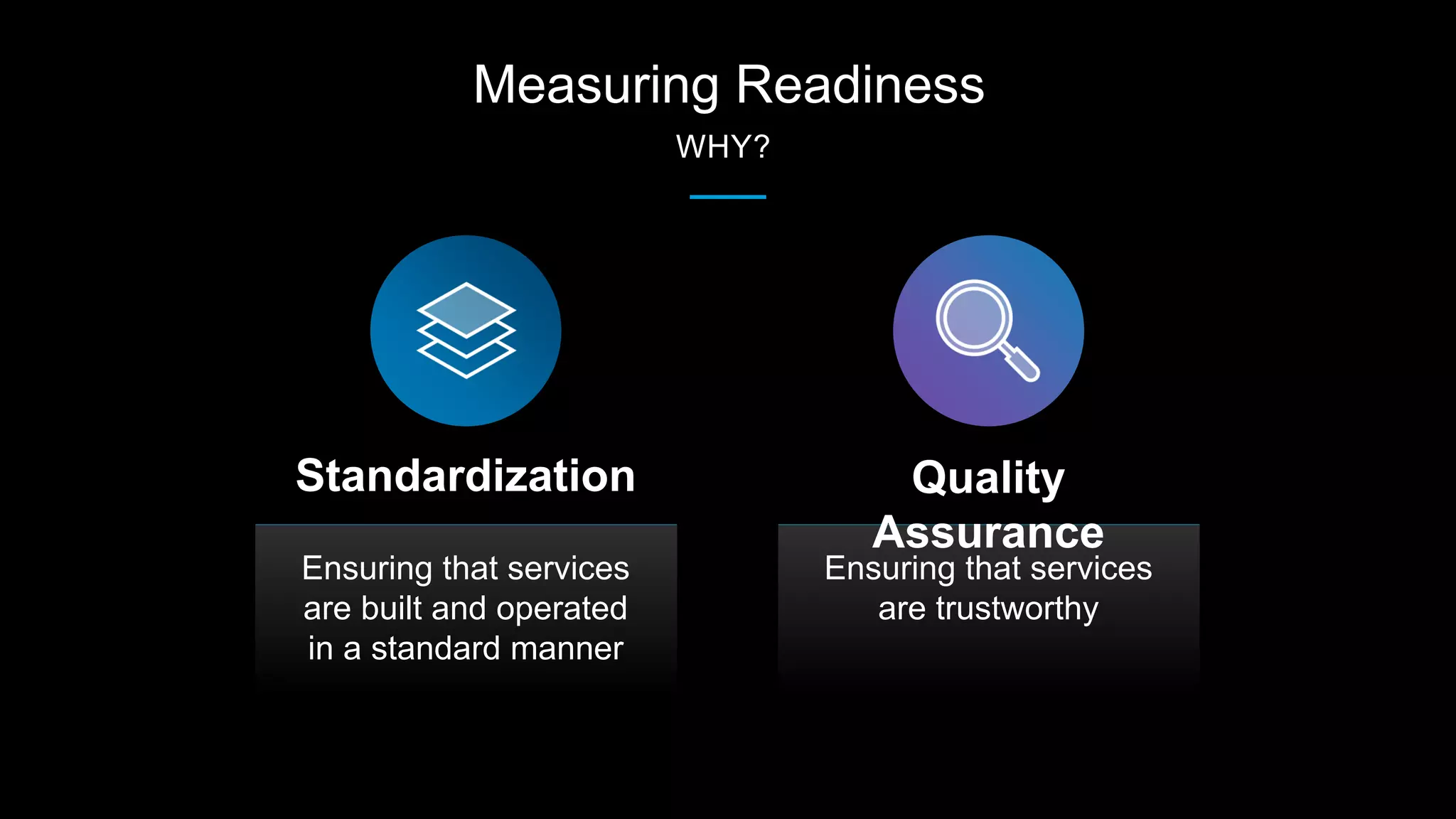 Measuring Readiness

WHY?

Standardization

Ensuring that services are built and operated in a standard manner

Quality Assurance

Ensuring that services are trustworthy